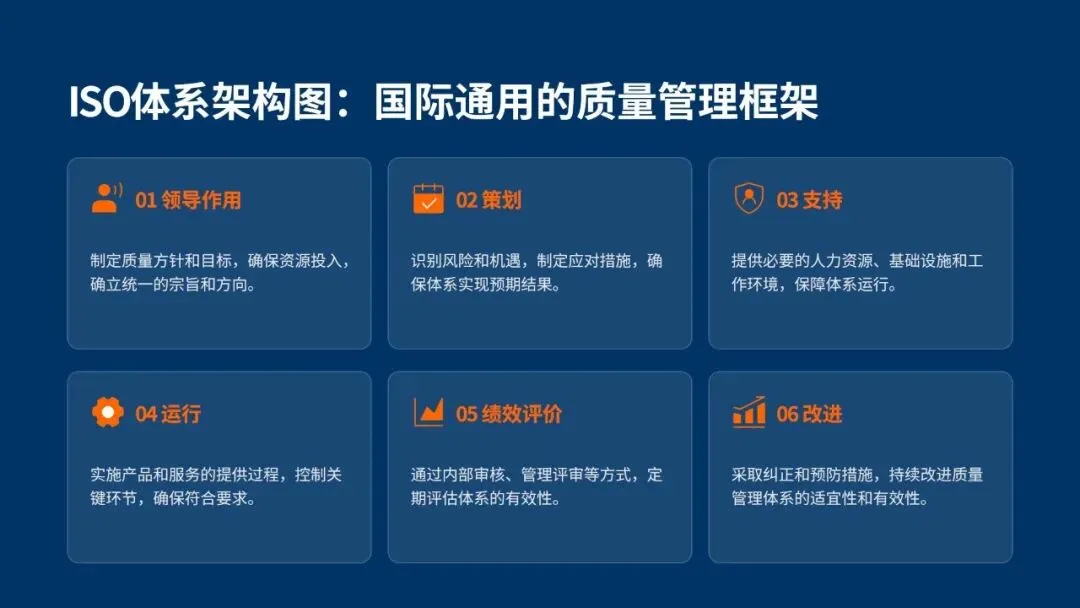 ISO体系架构图：国际通用的质量管理框架

01 领导作用

制定质量方针和目标，确保资源投入，确立统一的宗旨和方向。

02 策划

识别风险和机遇，制定应对措施，确保体系实现预期结果。

03 支持

提供必要的人力资源、基础设施和工作环境，保障体系运行。

04 运行

实施产品和服务的提供过程，控制关键环节，确保符合要求。

05 绩效评价

通过内部审核、管理评审等方式，定期评估体系的有效性。

06 改进

采取纠正和预防措施，持续改进质量管理体系的适宜性和有效性。